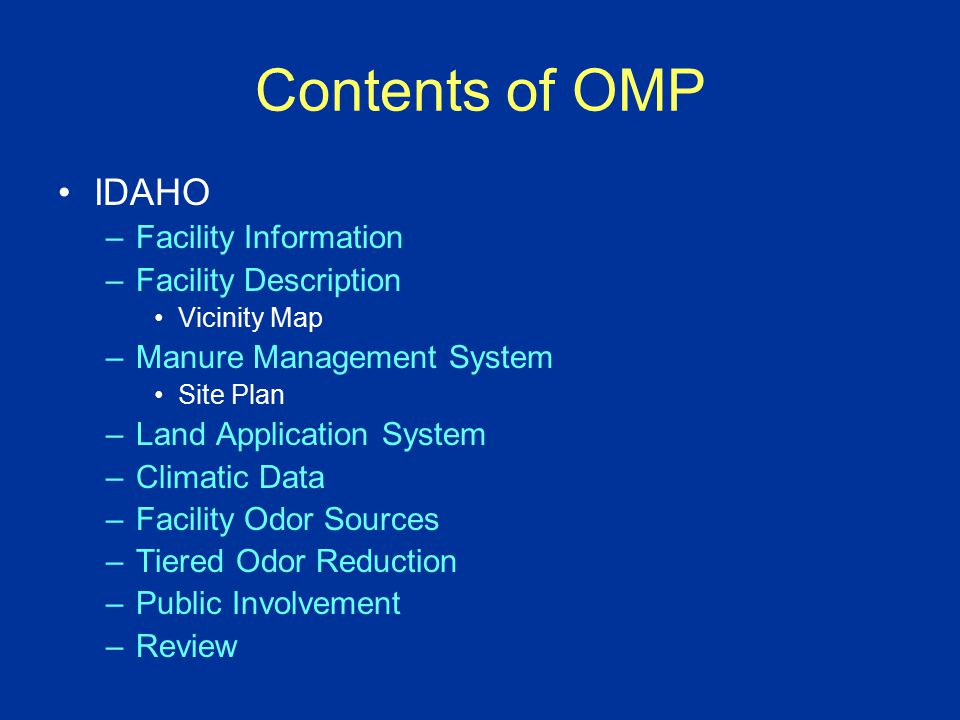 Contents of OMP

• IDAHO
– Facility Information
– Facility Description
• Vicinity Map
– Manure Management System
• Site Plan
– Land Application System
– Climatic Data
– Facility Odor Sources
– Tiered Odor Reduction
– Public Involvement
– Review